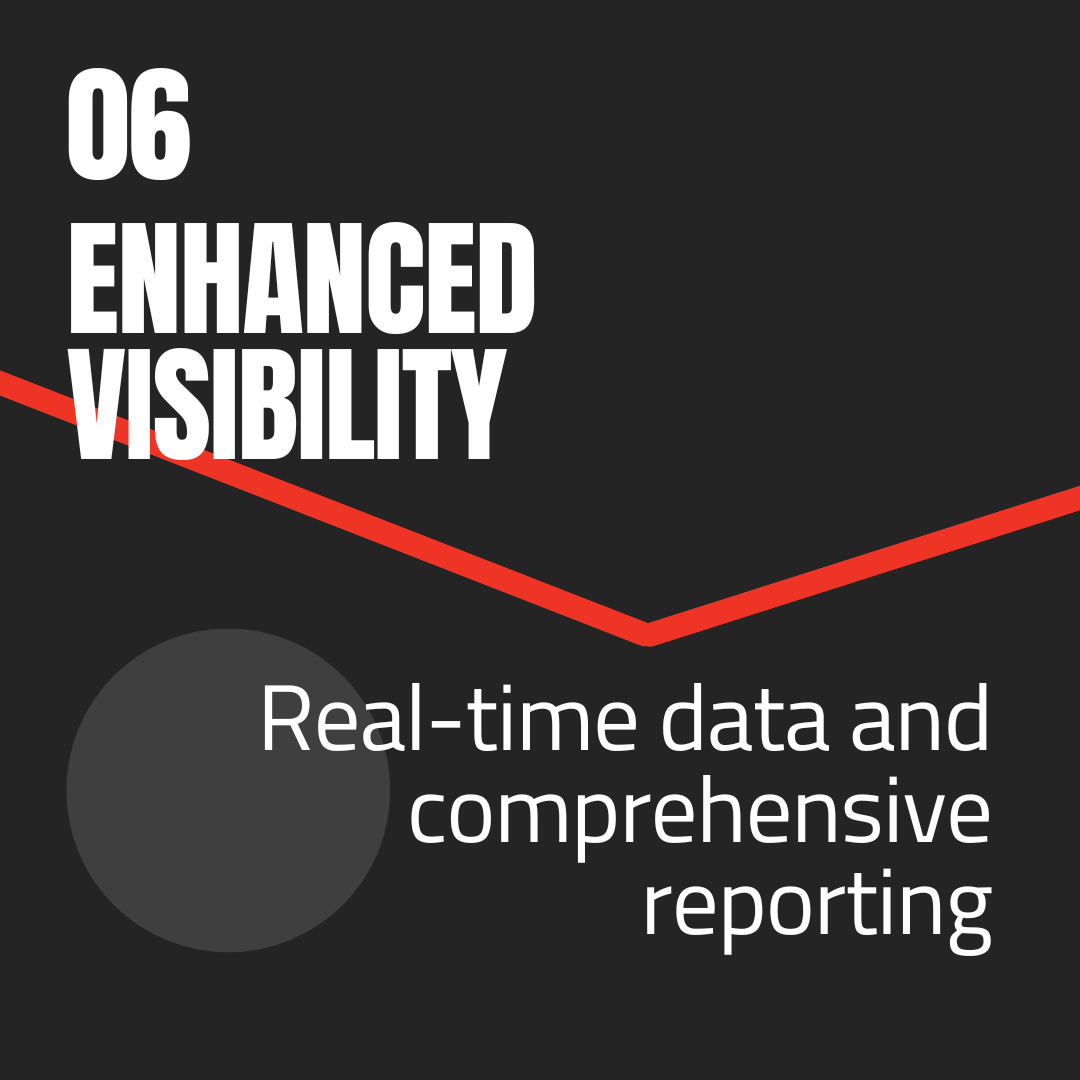 06
ENHANCED VISIBILITY

Real-time data and comprehensive reporting